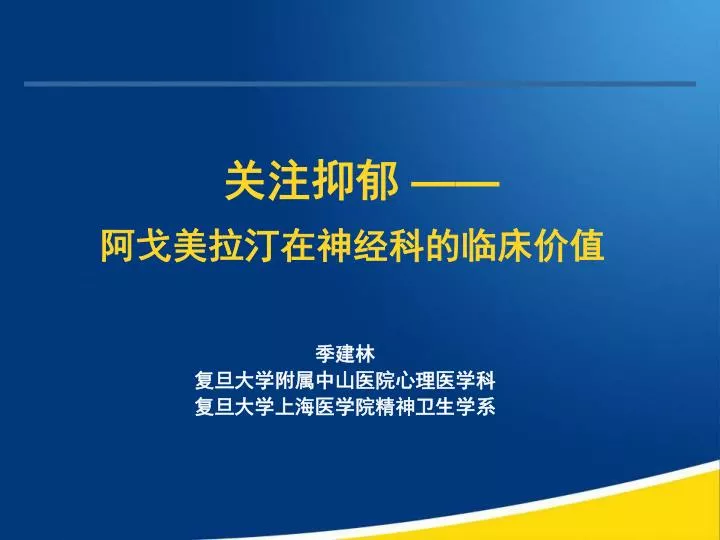 关注抑郁 ——
阿戈美拉汀在神经科的临床价值

季建林
复旦大学附属中山医院心理医学科
复旦大学上海医学院精神卫生学系